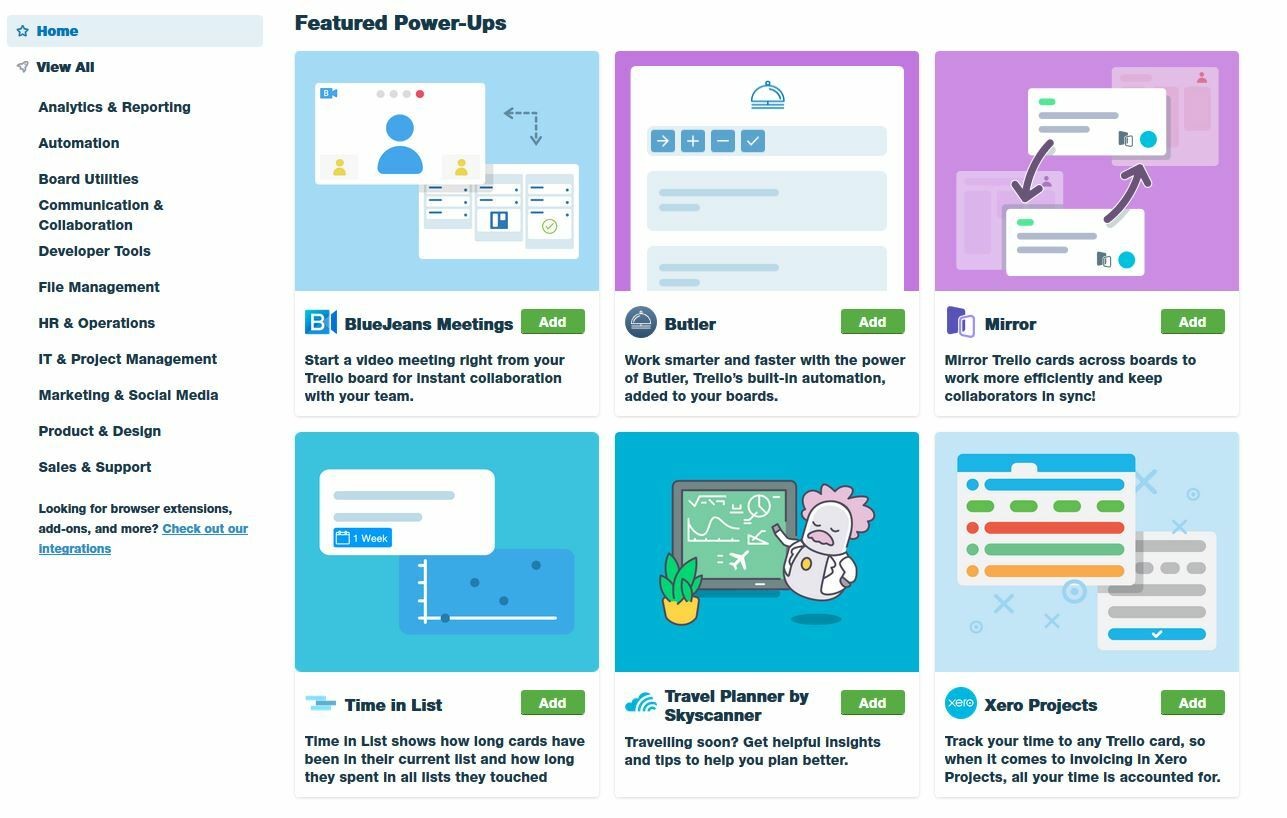 Home

View All

Analytics & Reporting

Automation

Board Utilities

Communication & Collaboration

Developer Tools

File Management

HR & Operations

IT & Project Management

Marketing & Social Media

Product & Design

Sales & Support

Looking for browser extensions, add-ons, and more? Check out our integrations

Featured Power-Ups

BlueJeans Meetings
Add
Start a video meeting right from your Trello board for instant collaboration with your team.

Butler
Add
Work smarter and faster with the power of Butler, Trello's built-in automation, added to your boards.

Mirror
Add
Mirror Trello cards across boards to work more efficiently and keep collaborators in sync!

1 Week

Time in List
Add
Time in List shows how long cards have been in their current list and how long they spent in all lists they touched

Travel Planner by Skyscanner
Add
Travelling soon? Get helpful insights and tips to help you plan better.

xero

Xero Projects
Add
Track your time to any Trello card, so when it comes to invoicing in Xero Projects, all your time is accounted for.